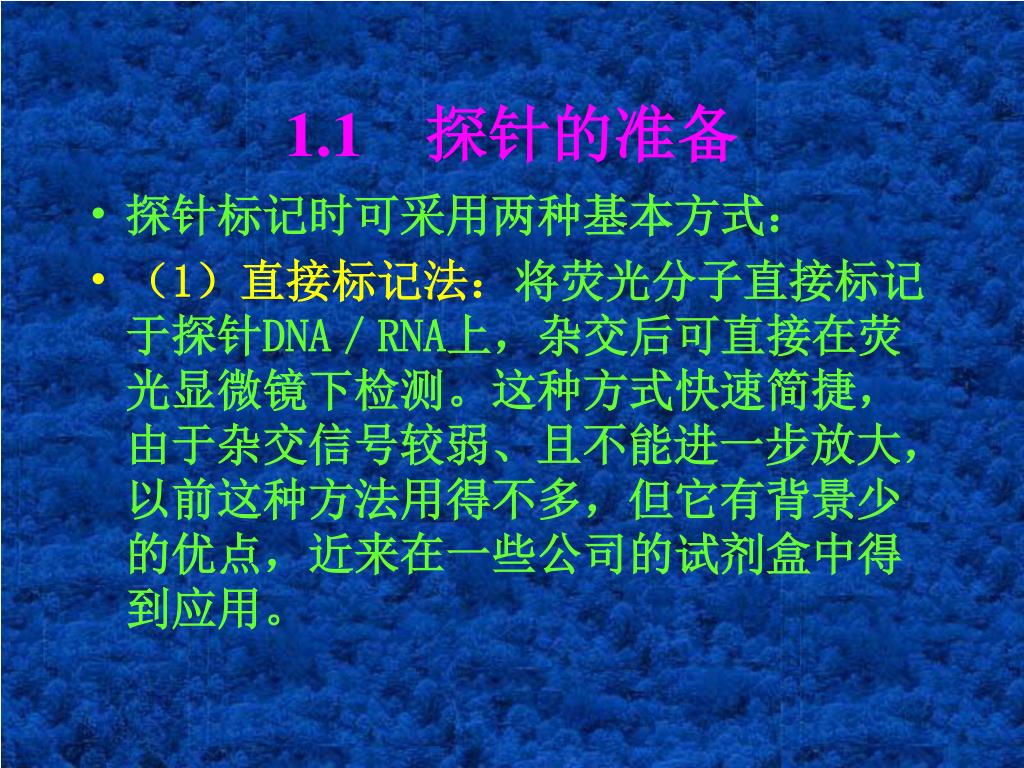 1.1 探针的准备

• 探针标记时可采用两种基本方式：

• （1）直接标记法：将荧光分子直接标记于探针DNA／RNA上，杂交后可直接在荧光显微镜下检测。这种方式快速简捷，由于杂交信号较弱、且不能进一步放大，以前这种方法用得不多，但它有背景少的优点，近来在一些公司的试剂盒中得到应用。